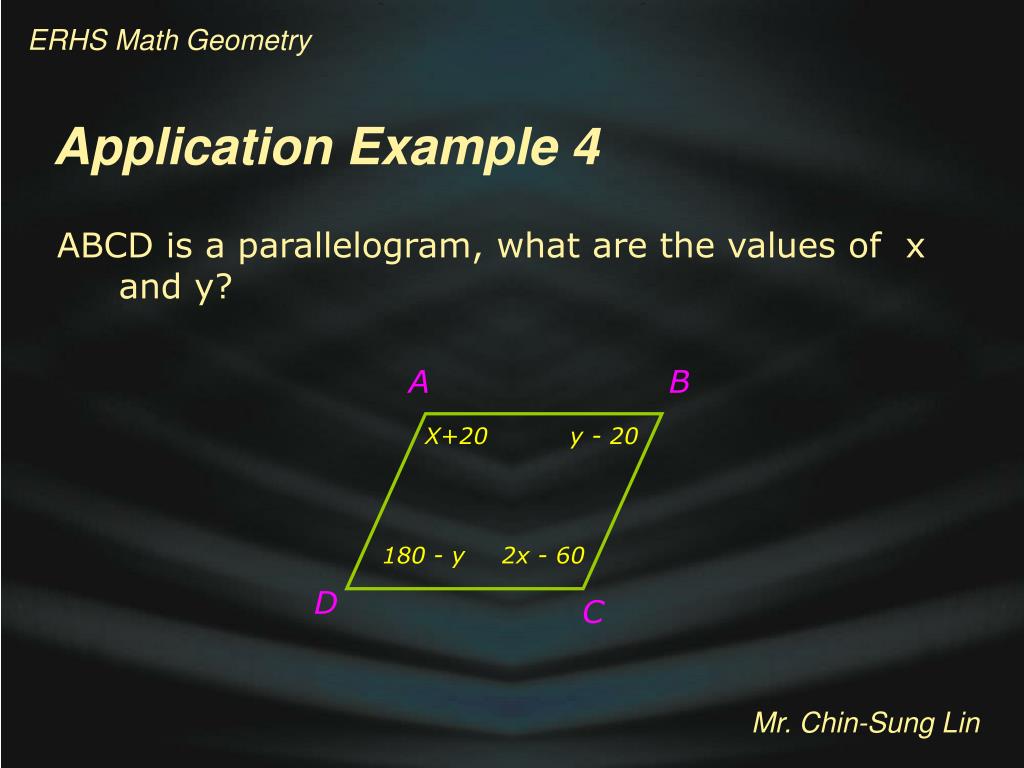 ERHS Math Geometry

Application Example 4

ABCD is a parallelogram, what are the values of x and y?

A
B
X+20
y - 20
180 - y
2x - 60
D
C

Mr. Chin-Sung Lin